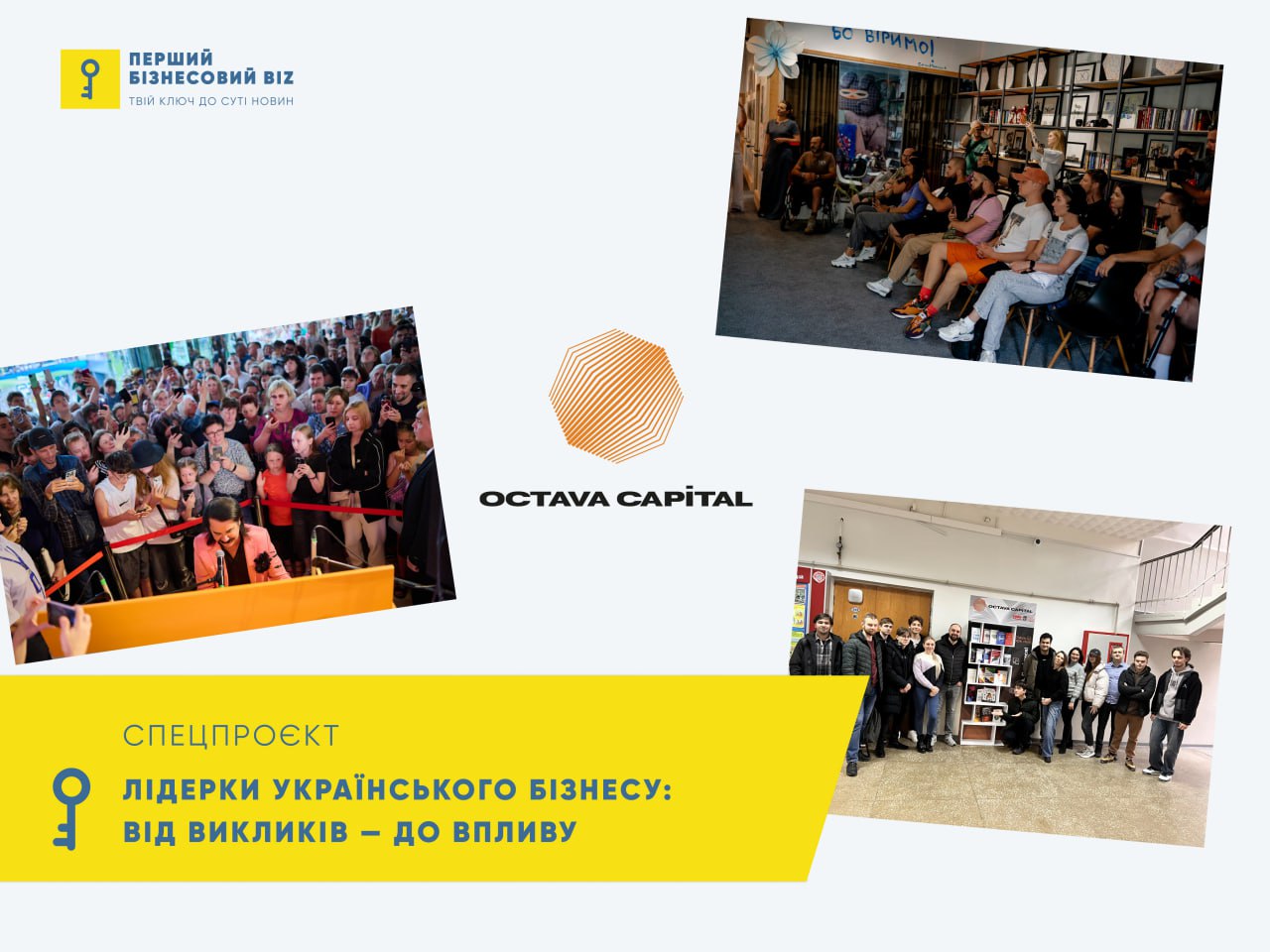 ПЕРШИЙ БІЗНЕСОВИЙ BIZ
ТВІЙ КЛЮЧ ДО СУТІ НОВИН

БО ВІРИМО!

OCTAVA CAPITAL

OCTAVA CAPITAL

СПЕЦПРОЄКТ

ЛІДЕРКИ УКРАЇНСЬКОГО БІЗНЕСУ: ВІД ВИКЛИКІВ – ДО ВПЛИВУ